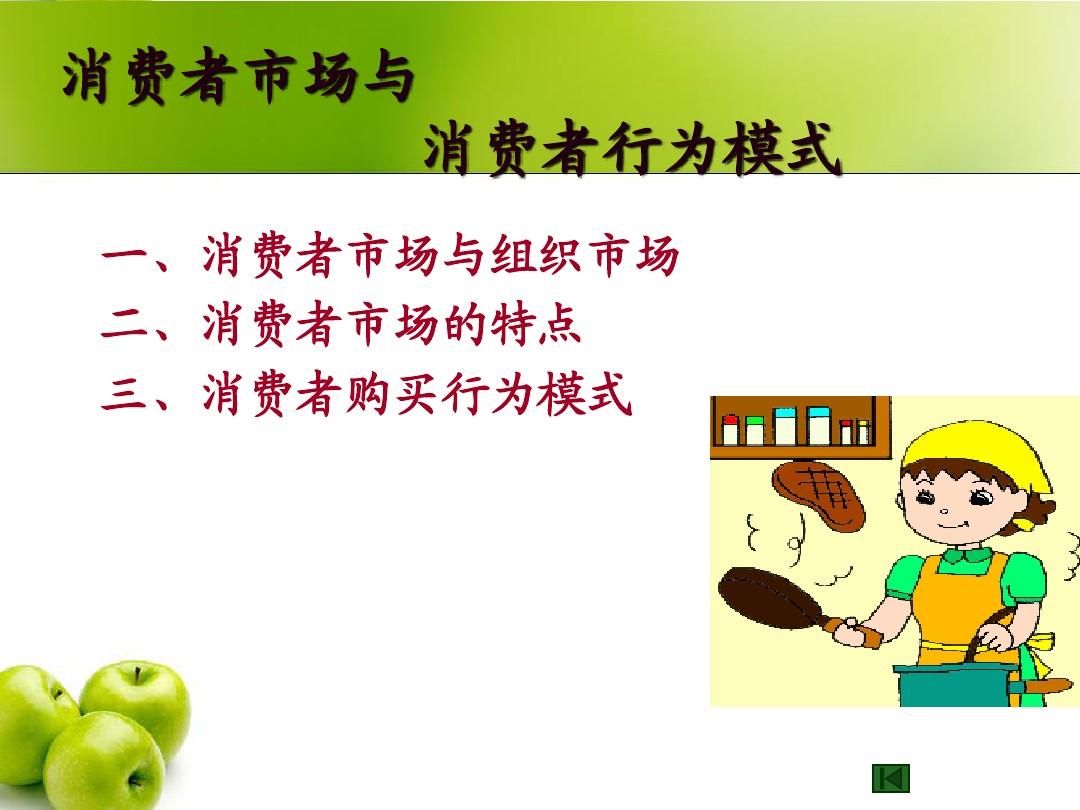 消费者市场与

消费者行为模式

一、消费者市场与组织市场
二、消费者市场的特点
三、消费者购买行为模式